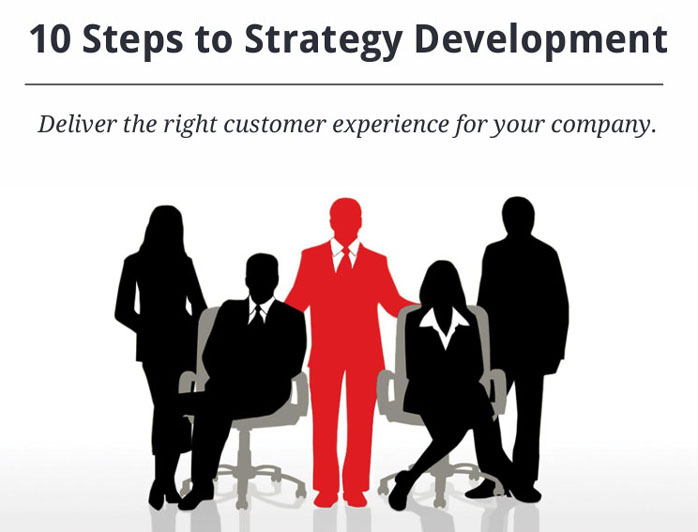 10 Steps to Strategy Development

Deliver the right customer experience for your company.